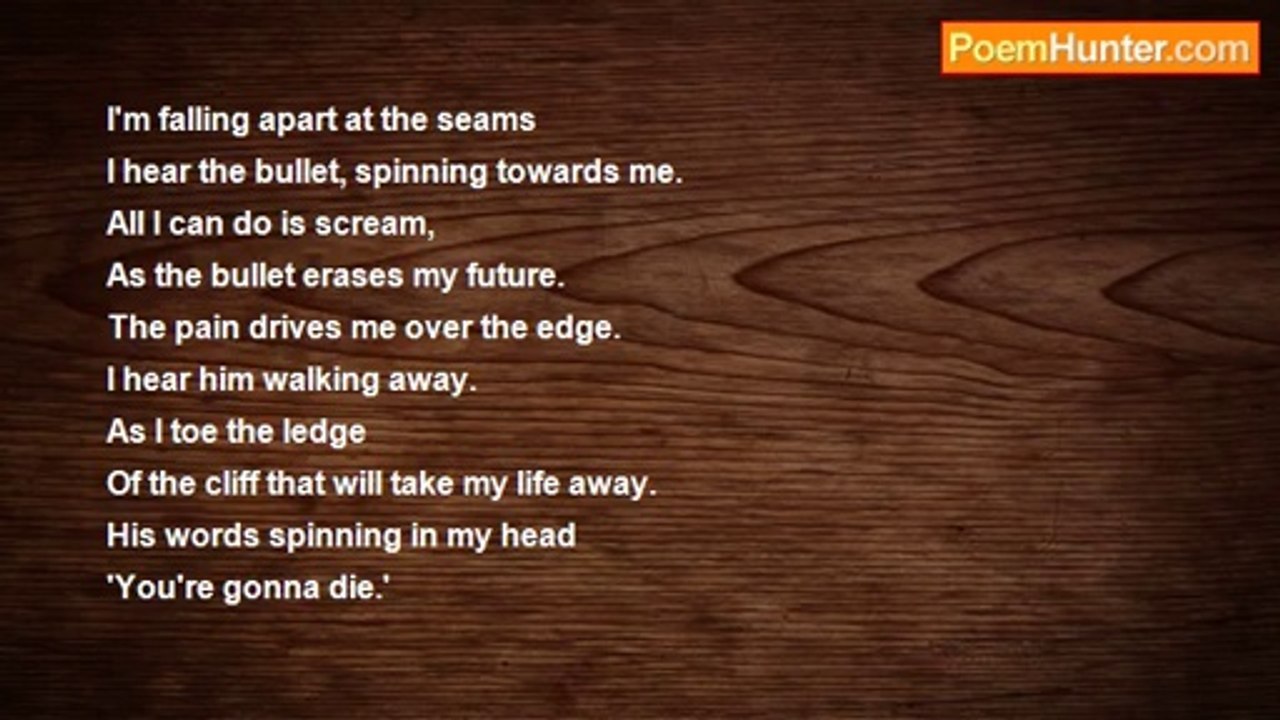 PoemHunter.com

I'm falling apart at the seams
I hear the bullet, spinning towards me.
All I can do is scream,
As the bullet erases my future.
The pain drives me over the edge.
I hear him walking away.
As I toe the ledge
Of the cliff that will take my life away.
His words spinning in my head
'You're gonna die.'